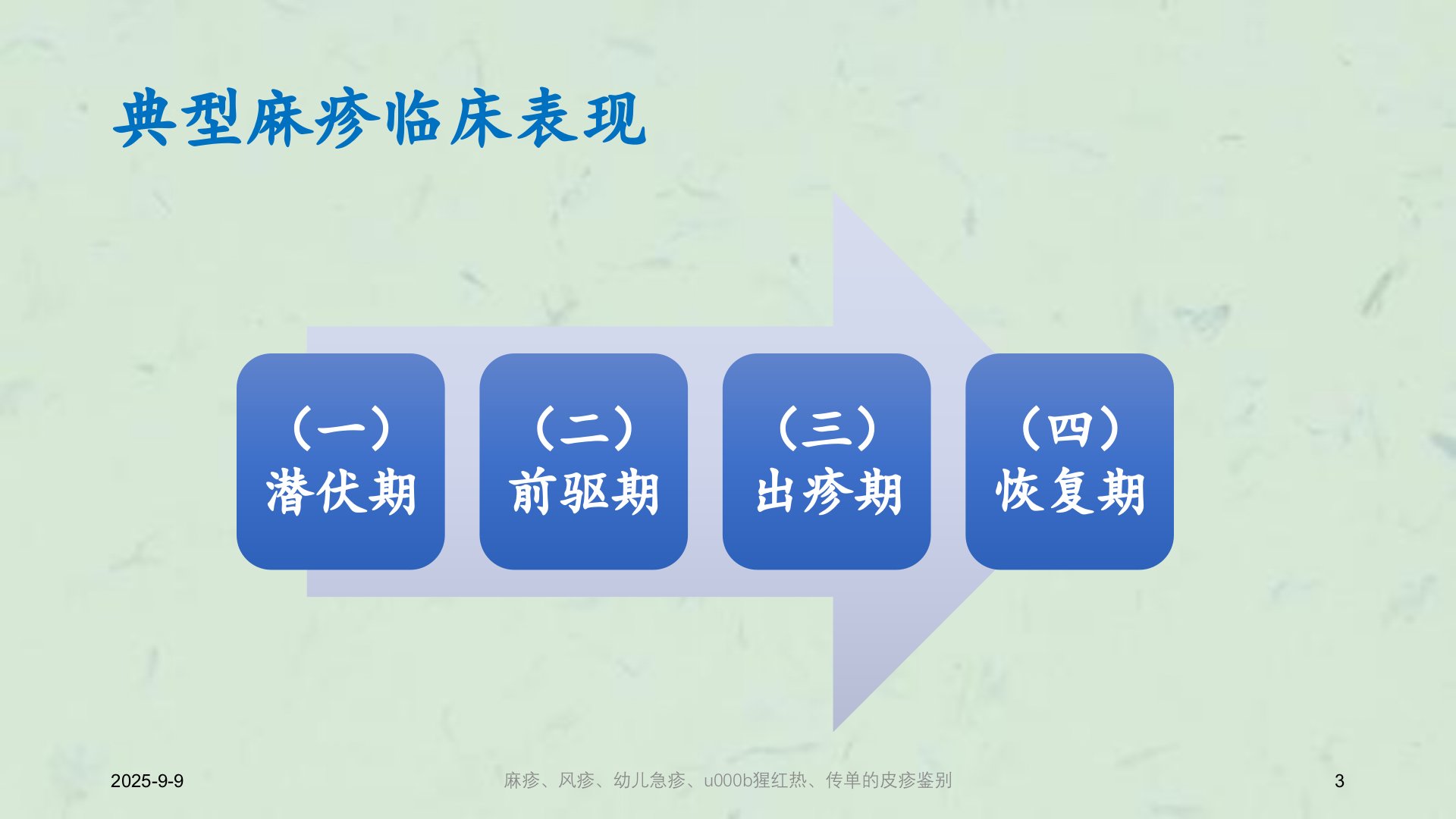 典型麻疹临床表现

（一）潜伏期

（二）前驱期

（三）出疹期

（四）恢复期

2025-9-9

麻疹、风疹、幼儿急疹、u000b猩红热、传单的皮疹鉴别

3